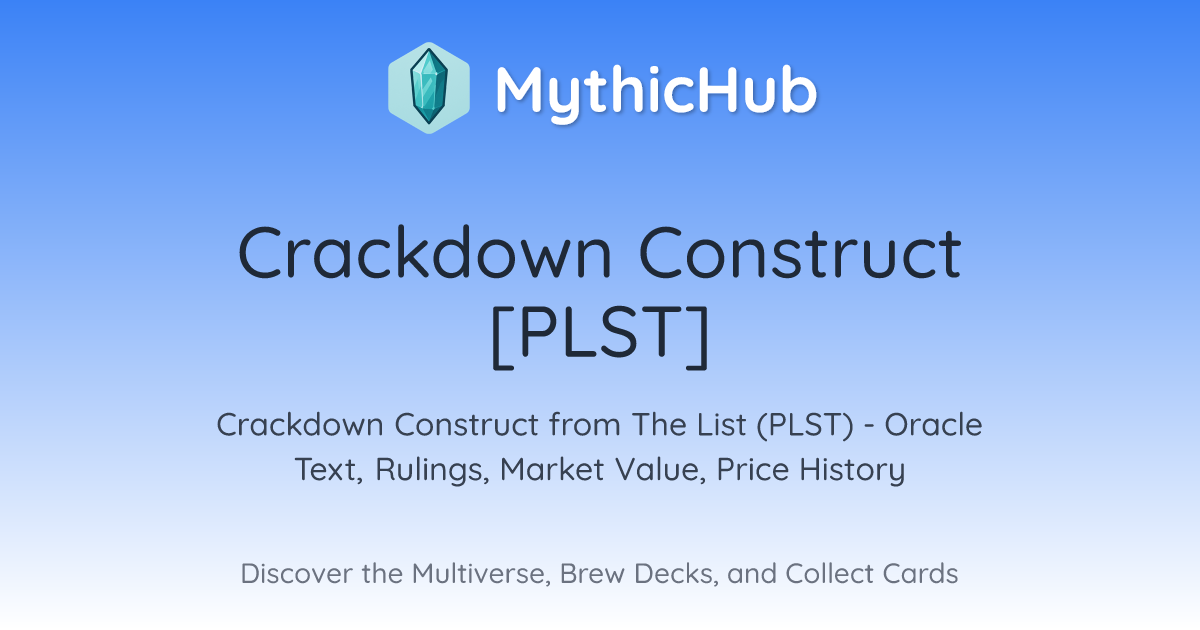 MythicHub

Crackdown Construct [PLST]

Crackdown Construct from The List (PLST) - Oracle Text, Rulings, Market Value, Price History

Discover the Multiverse, Brew Decks, and Collect Cards